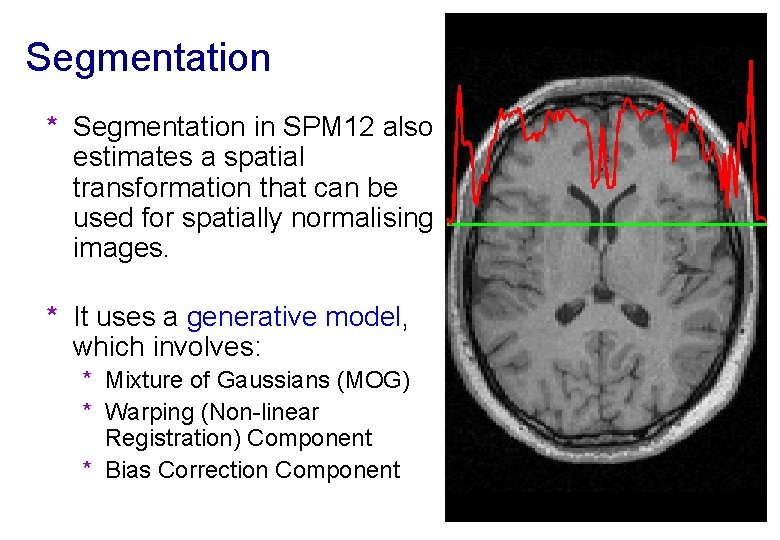 Segmentation

* Segmentation in SPM12 also estimates a spatial transformation that can be used for spatially normalising images.

* It uses a generative model, which involves:
  * Mixture of Gaussians (MOG)
  * Warping (Non-linear Registration) Component
  * Bias Correction Component